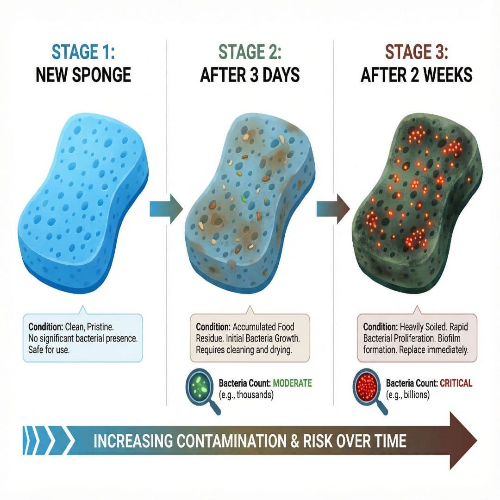 STAGE 1:
NEW SPONGE

Condition: Clean, Pristine. No significant bacterial presence. Safe for use.

STAGE 2:
AFTER 3 DAYS

Condition: Accumulated Food Residue. Initial Bacteria Growth. Requires cleaning and drying.

Bacteria Count: MODERATE (e.g., thousands)

STAGE 3:
AFTER 2 WEEKS

Condition: Heavily Soiled. Rapid Bacterial Proliferation. Biofilm formation. Replace immediately.

Bacteria Count: CRITICAL (e.g., billions)

INCREASING CONTAMINATION & RISK OVER TIME